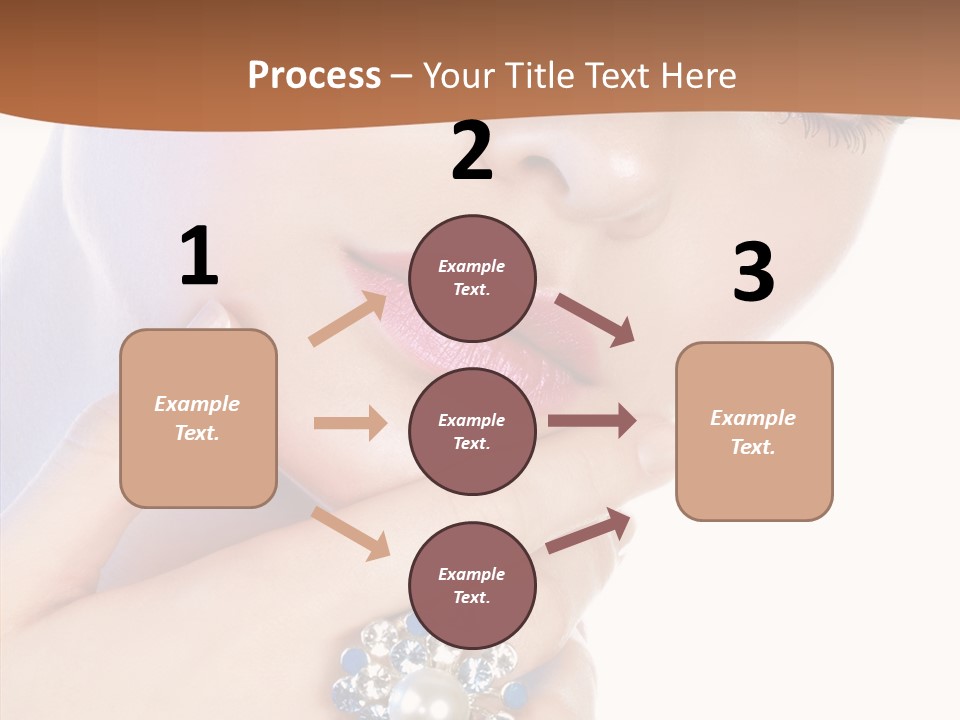 Process – Your Title Text Here

1

Example Text.

2

Example Text.

Example Text.

Example Text.

3

Example Text.